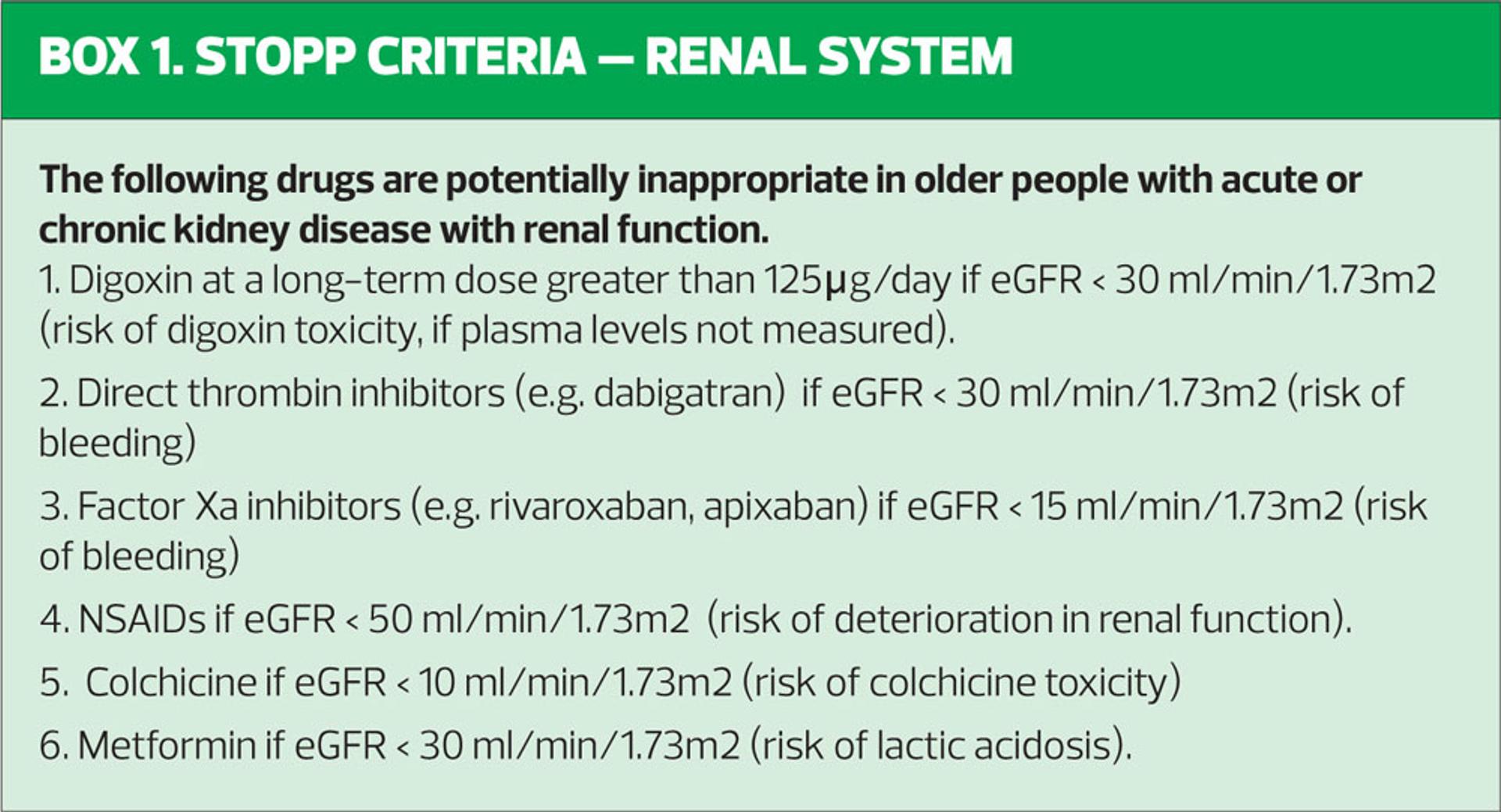 BOX 1. STOPP CRITERIA — RENAL SYSTEM

The following drugs are potentially inappropriate in older people with acute or chronic kidney disease with renal function.

1. Digoxin at a long-term dose greater than 125µg/day if eGFR < 30 ml/min/1.73m2 (risk of digoxin toxicity, if plasma levels not measured).

2. Direct thrombin inhibitors (e.g. dabigatran) if eGFR < 30 ml/min/1.73m2 (risk of bleeding)

3. Factor Xa inhibitors (e.g. rivaroxaban, apixaban) if eGFR < 15 ml/min/1.73m2 (risk of bleeding)

4. NSAIDs if eGFR < 50 ml/min/1.73m2 (risk of deterioration in renal function).

5. Colchicine if eGFR < 10 ml/min/1.73m2 (risk of colchicine toxicity)

6. Metformin if eGFR < 30 ml/min/1.73m2 (risk of lactic acidosis).